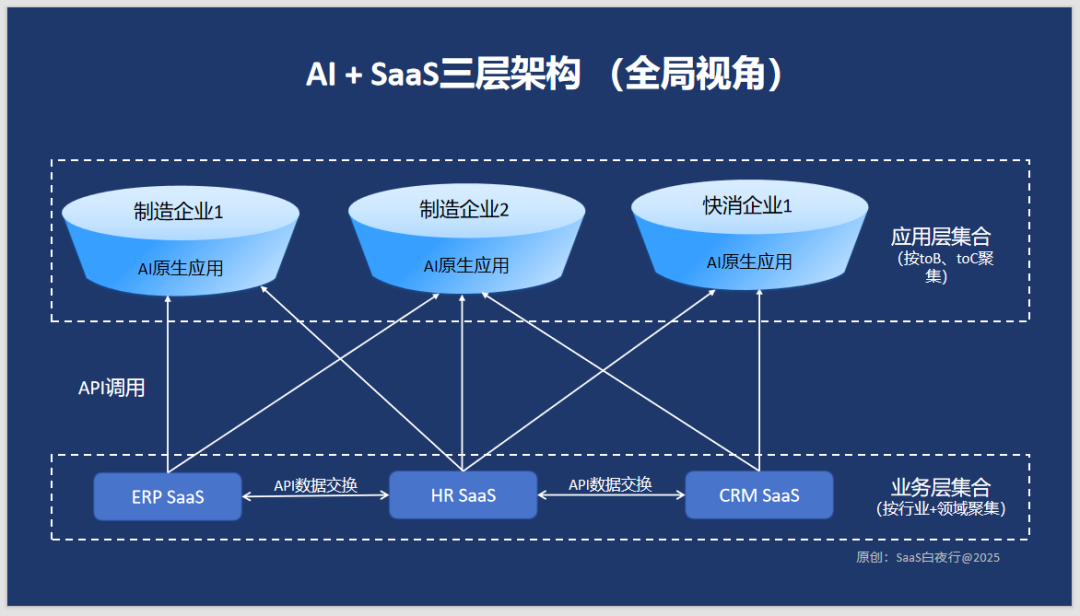 AI + SaaS三层架构 （全局视角）

制造企业1
AI原生应用

制造企业2
AI原生应用

快消企业1
AI原生应用

应用层集合
（按toB、toC聚集）

API调用

ERP SaaS

API数据交换

HR SaaS

API数据交换

CRM SaaS

业务层集合
（按行业+领域聚集）

原创：SaaS白夜行@2025